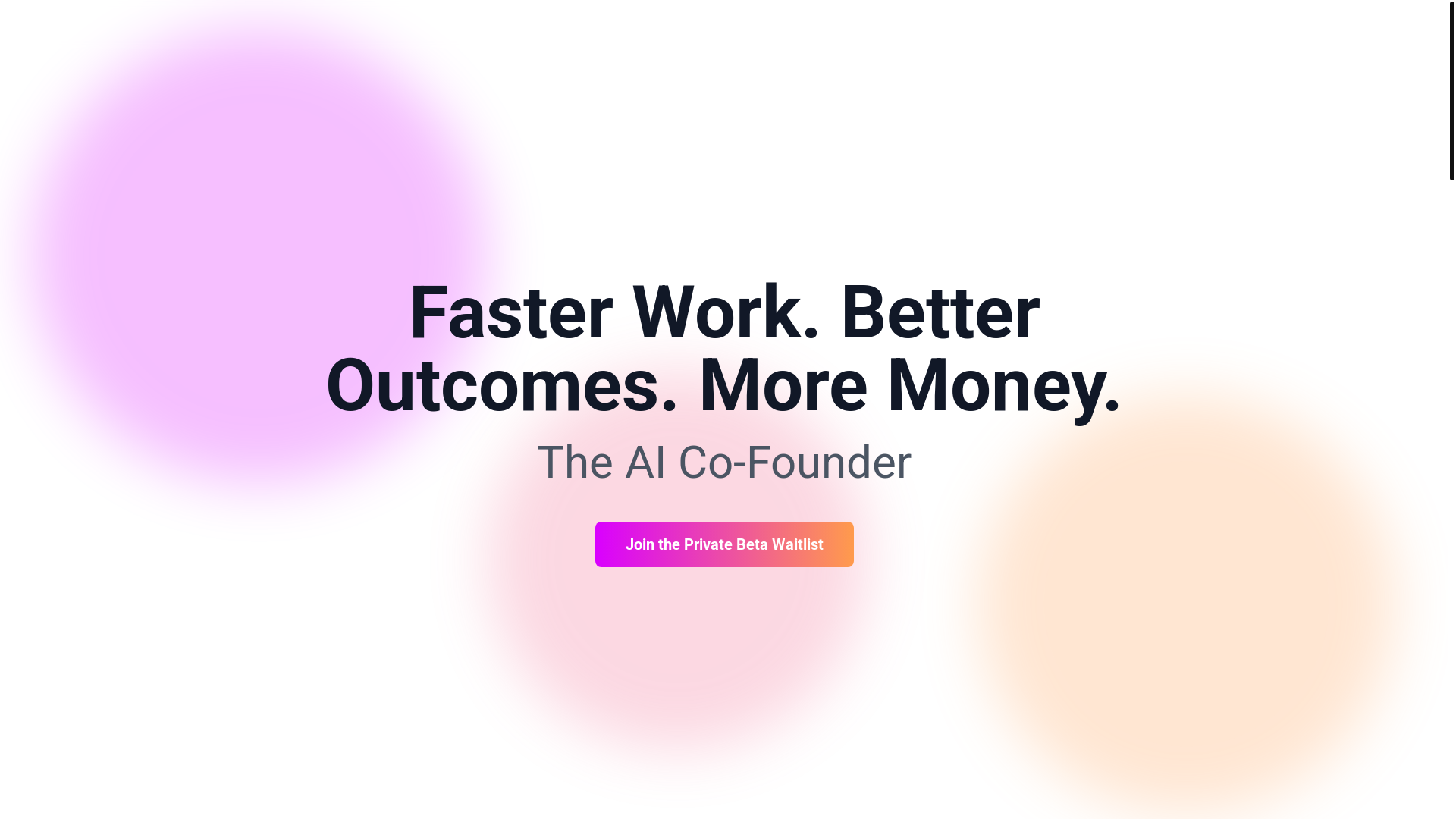 Faster Work. Better Outcomes. More Money.

The AI Co-Founder

Join the Private Beta Waitlist